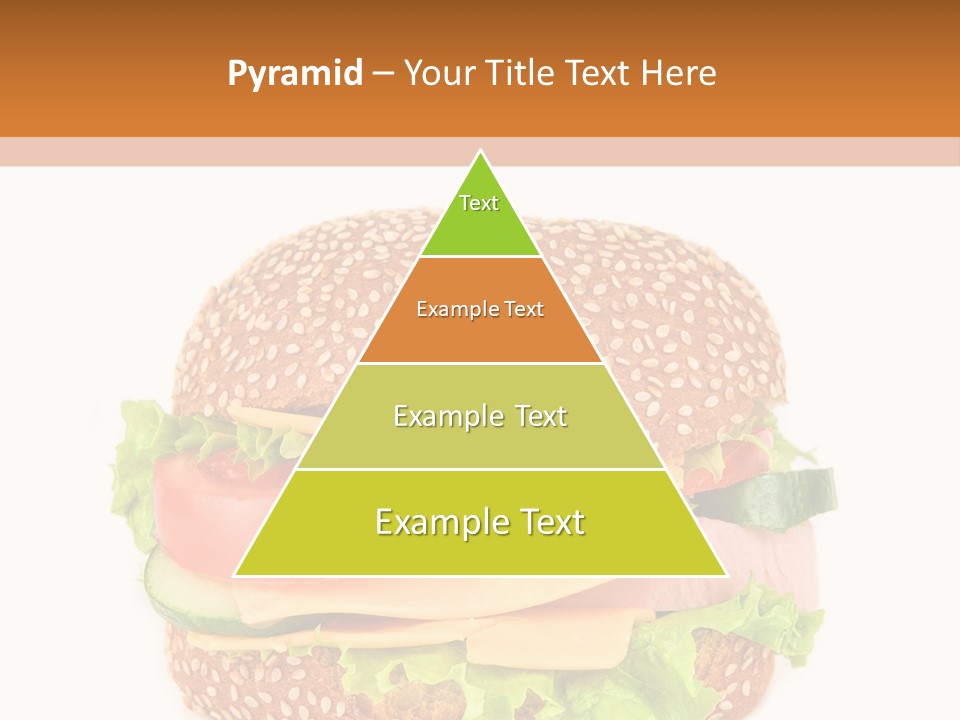 Pyramid – Your Title Text Here

Text

Example Text

Example Text

Example Text